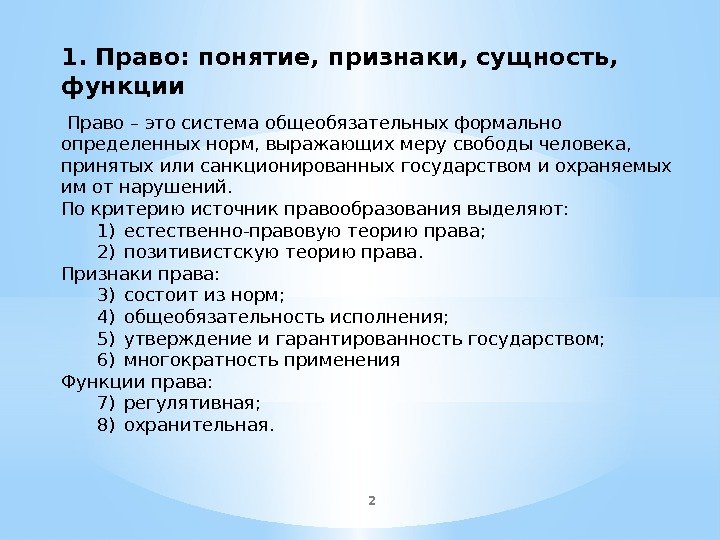 1. Право: понятие, признаки, сущность, функции

Право – это система общеобязательных формально определенных норм, выражающих меру свободы человека, принятых или санкционированных государством и охраняемых им от нарушений.
По критерию источник правообразования выделяют:
1) естественно-правовую теорию права;
2) позитивистскую теорию права.
Признаки права:
3) состоит из норм;
4) общеобязательность исполнения;
5) утверждение и гарантированность государством;
6) многократность применения
Функции права:
7) регулятивная;
8) охранительная.

2